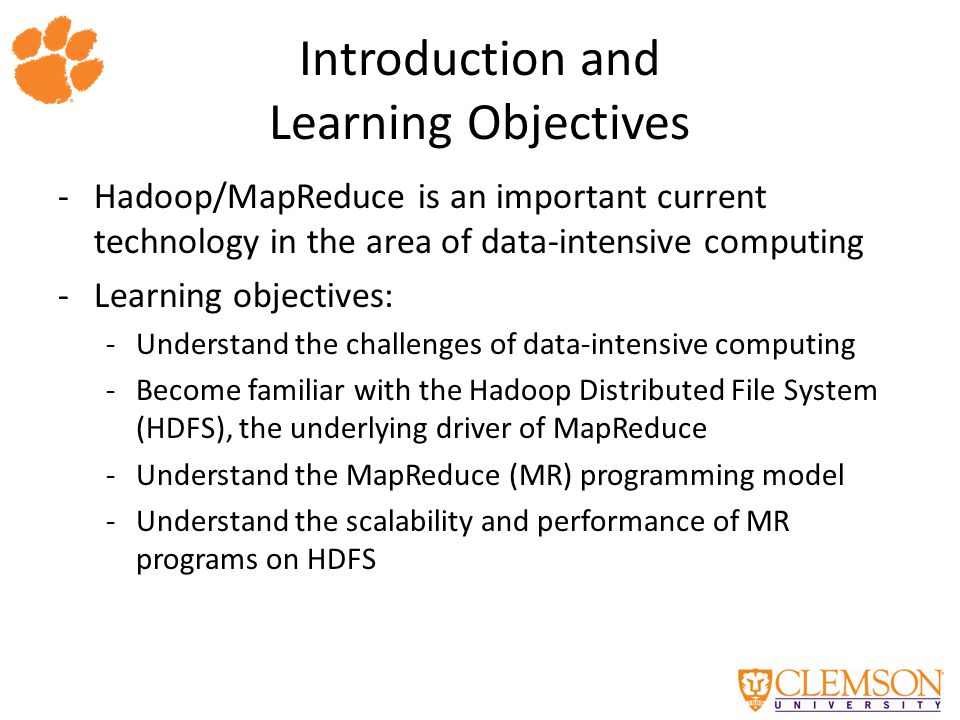 Introduction and Learning Objectives

- Hadoop/MapReduce is an important current technology in the area of data-intensive computing
- Learning objectives:
  - Understand the challenges of data-intensive computing
  - Become familiar with the Hadoop Distributed File System (HDFS), the underlying driver of MapReduce
  - Understand the MapReduce (MR) programming model
  - Understand the scalability and performance of MR programs on HDFS

CLEMSON
UNIVERSITY